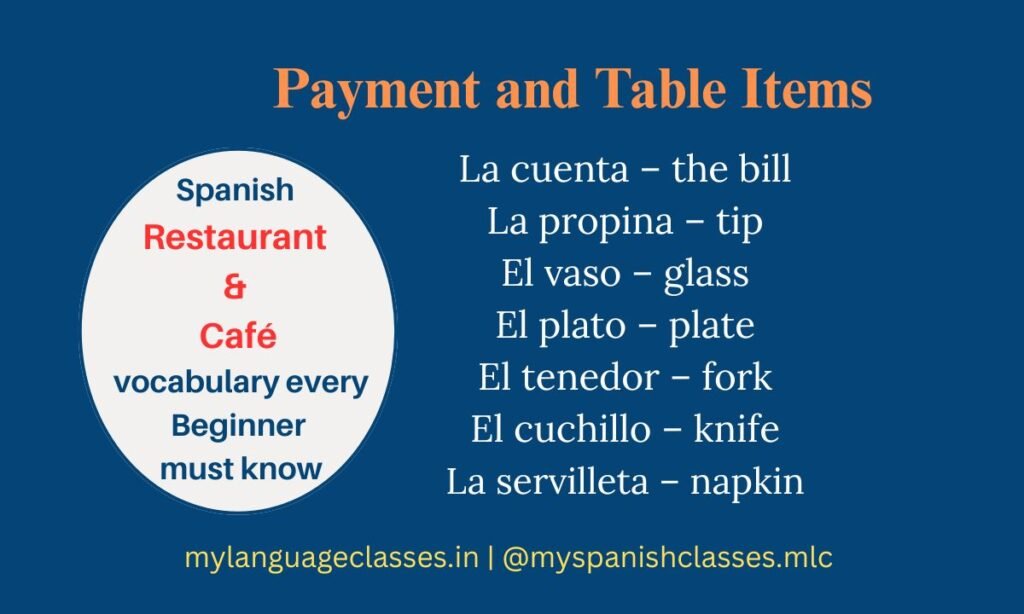 Payment and Table Items

Spanish
Restaurant
&
Café
vocabulary every
Beginner
must know

La cuenta – the bill
La propina – tip
El vaso – glass
El plato – plate
El tenedor – fork
El cuchillo – knife
La servilleta – napkin

mylanguageclasses.in | @myspanishclasses.mlc